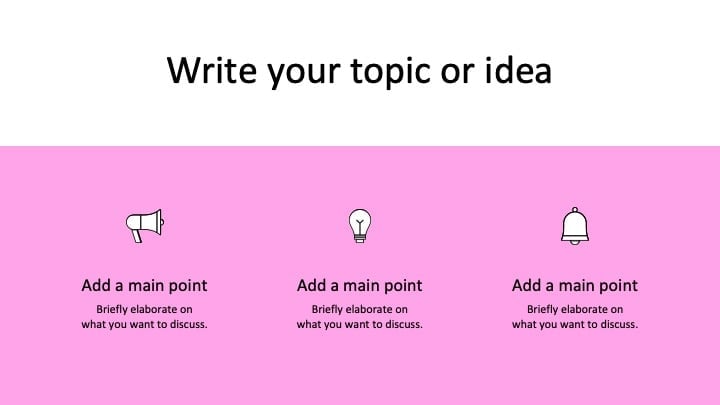 Write your topic or idea

Add a main point

Briefly elaborate on what you want to discuss.

Add a main point

Briefly elaborate on what you want to discuss.

Add a main point

Briefly elaborate on what you want to discuss.